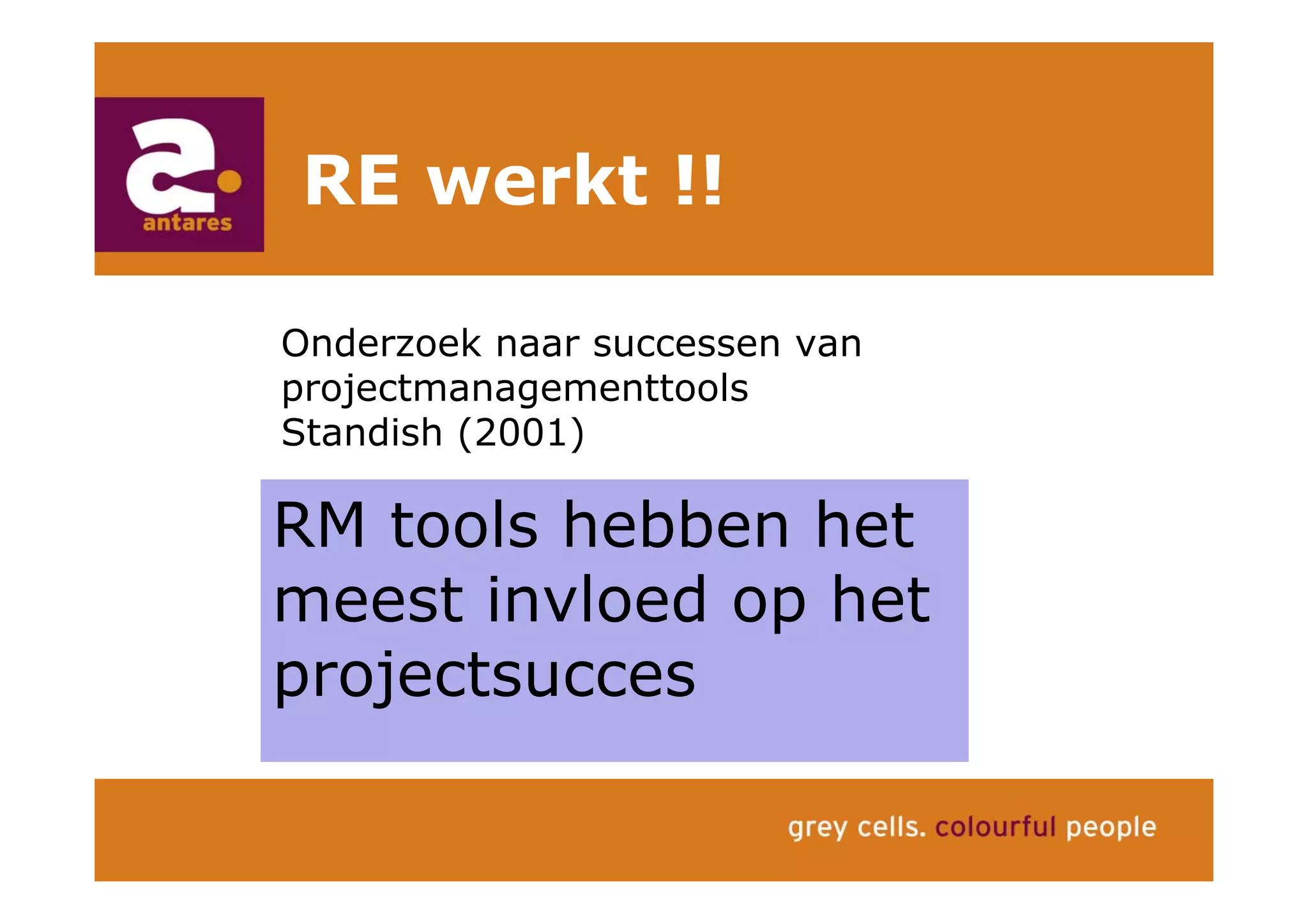 a.
antares

RE werkt !!

Onderzoek naar successen van projectmanagementtools
Standish (2001)

RM tools hebben het meest invloed op het projectsucces

grey cells. colourful people